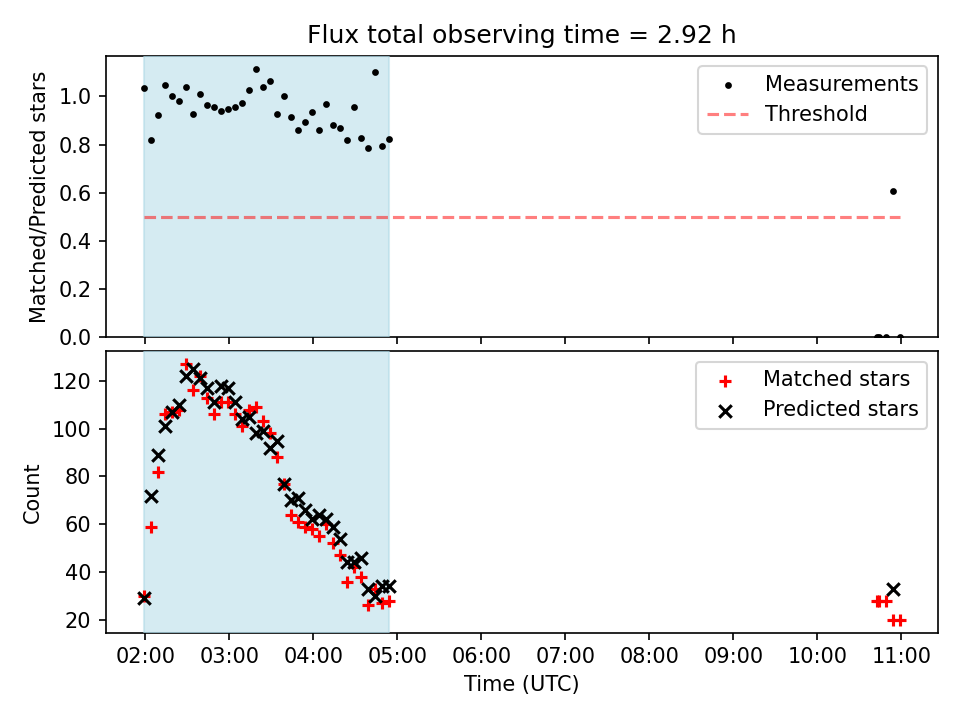 Flux total observing time = 2.92 h

Matched/Predicted stars

1.0
0.8
0.6
0.4
0.2
0.0

Measurements
Threshold

Count

120
100
80
60
40
20

Matched stars
Predicted stars

02:00 03:00 04:00 05:00 06:00 07:00 08:00 09:00 10:00 11:00

Time (UTC)